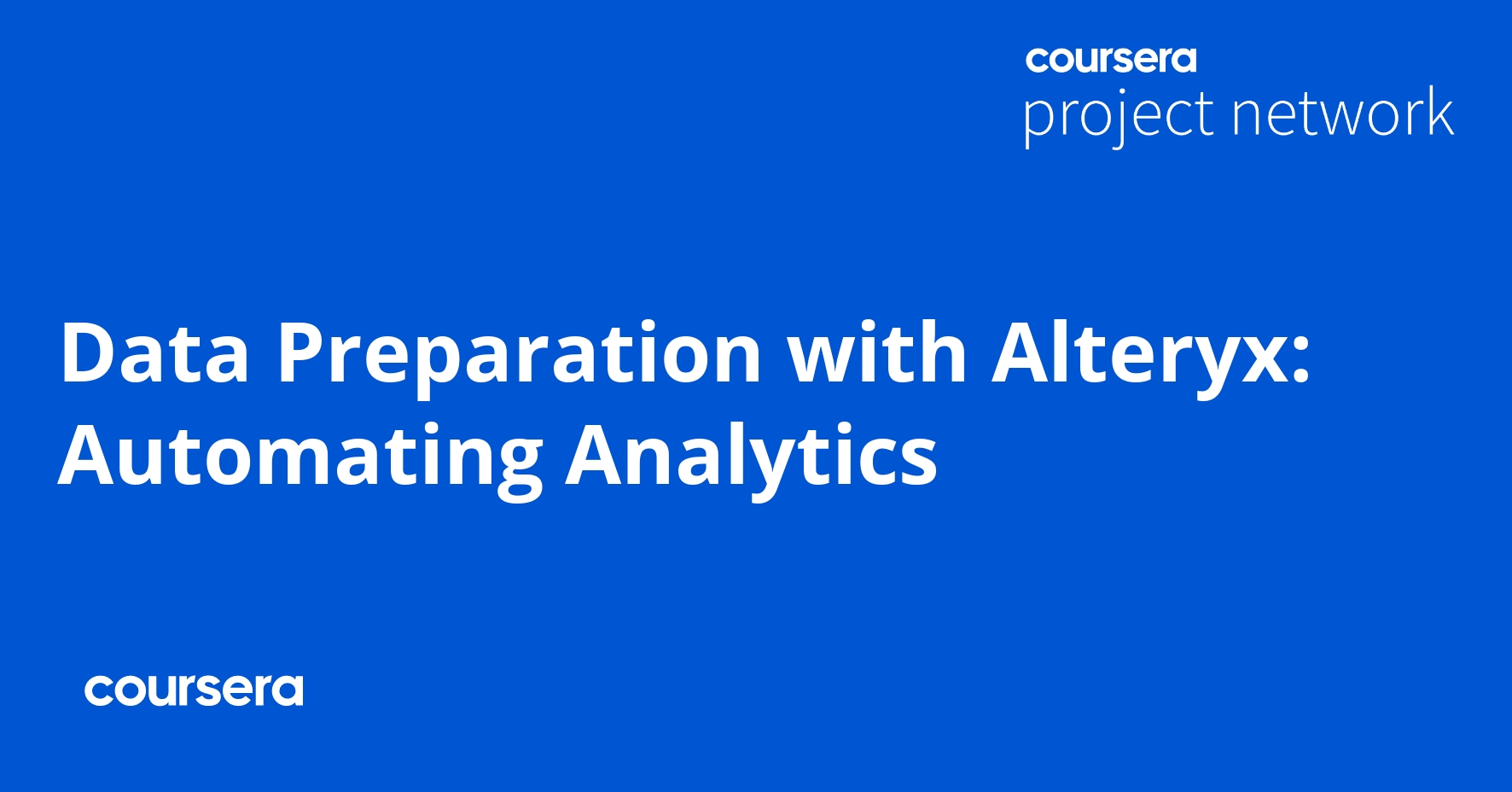 coursera
project network

Data Preparation with Alteryx: Automating Analytics

coursera